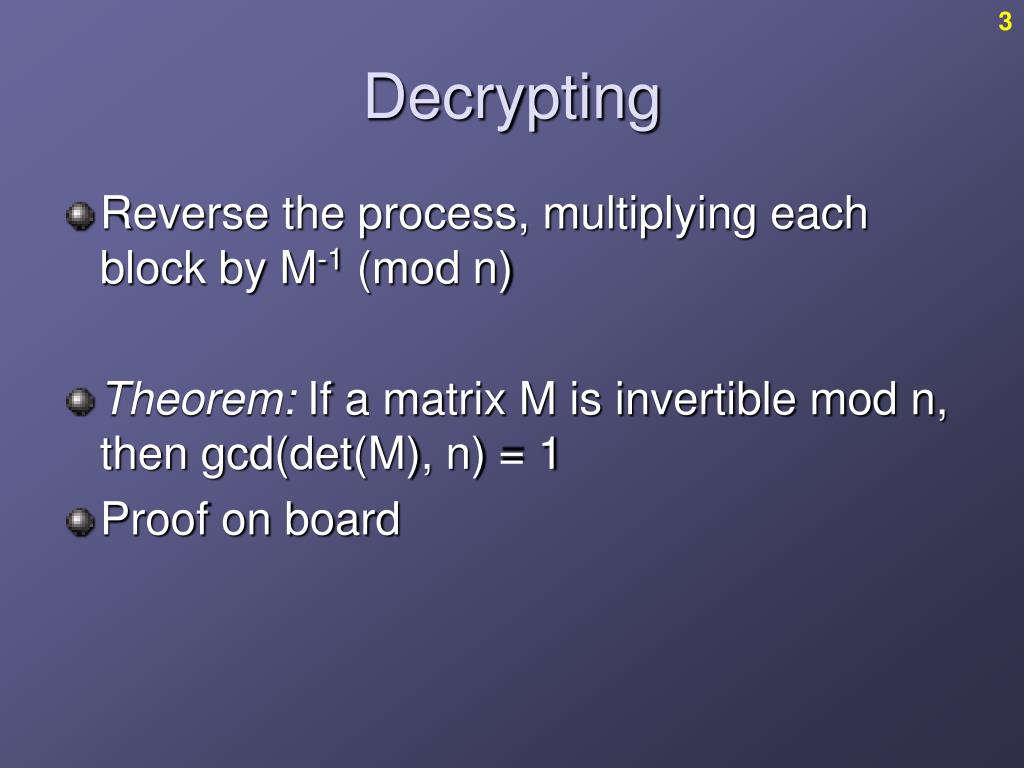 3

Decrypting

Reverse the process, multiplying each block by $M^{-1}$ (mod n)

Theorem: If a matrix M is invertible mod n, then gcd(det(M), n) = 1

Proof on board